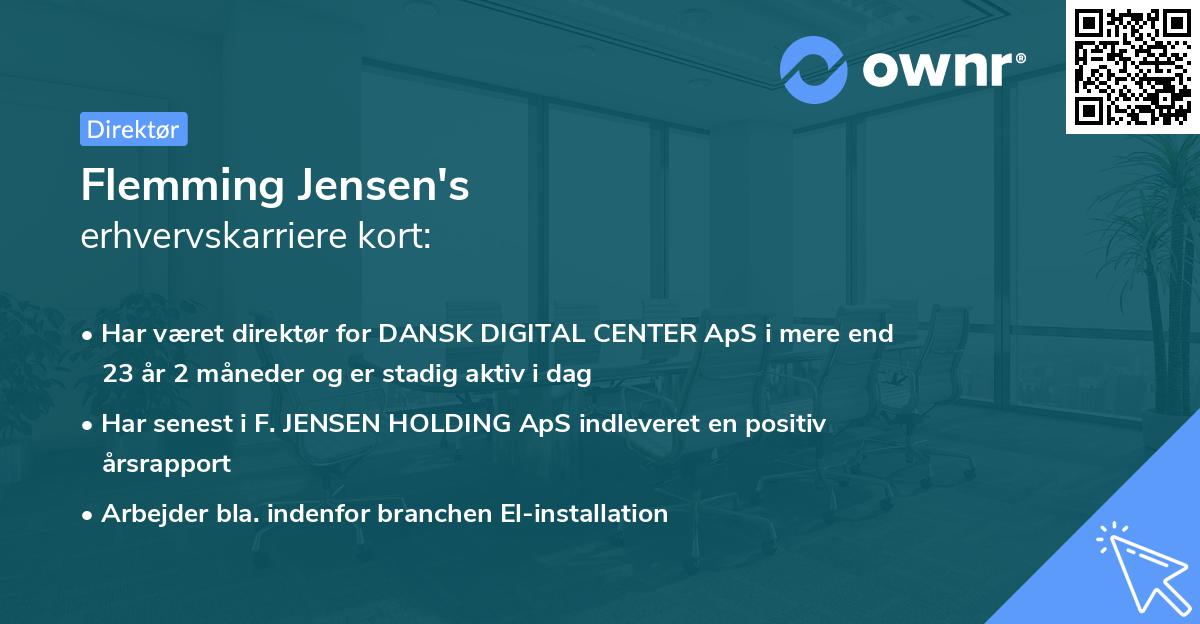 ownr®

Direktør

Flemming Jensen's
erhvervskarriere kort:

• Har været direktør for DANSK DIGITAL CENTER ApS i mere end 23 år 2 måneder og er stadig aktiv i dag

• Har senest i F. JENSEN HOLDING ApS indleveret en positiv årsrapport

• Arbejder bla. indenfor branchen El-installation